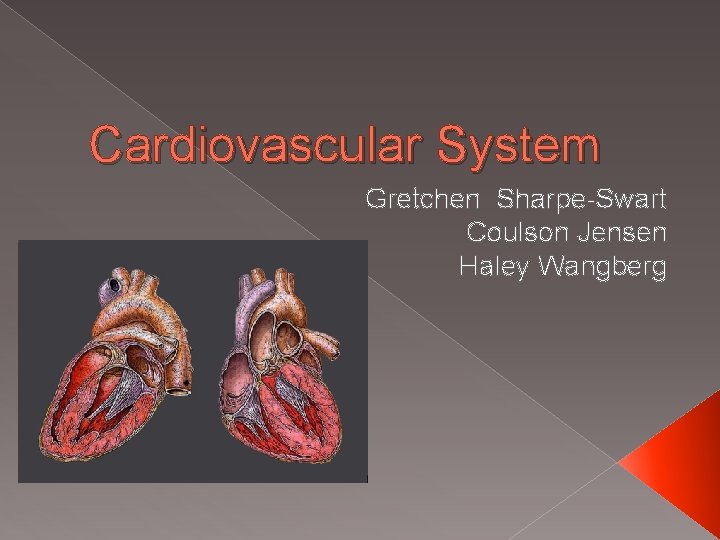 Cardiovascular System

Gretchen Sharpe-Swart
Coulson Jensen
Haley Wangberg